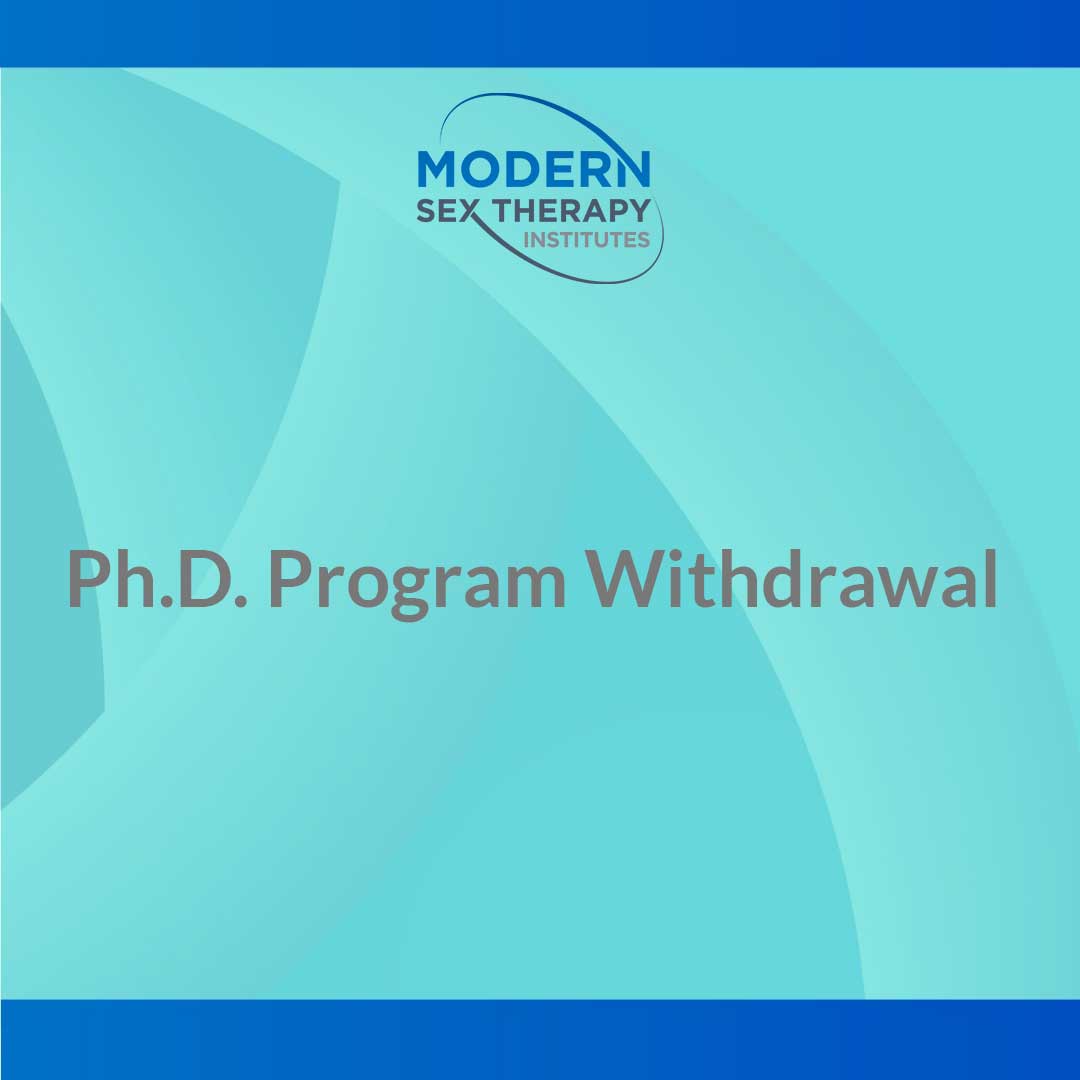 MODERN
SEX THERAPY
INSTITUTES

Ph.D. Program Withdrawal